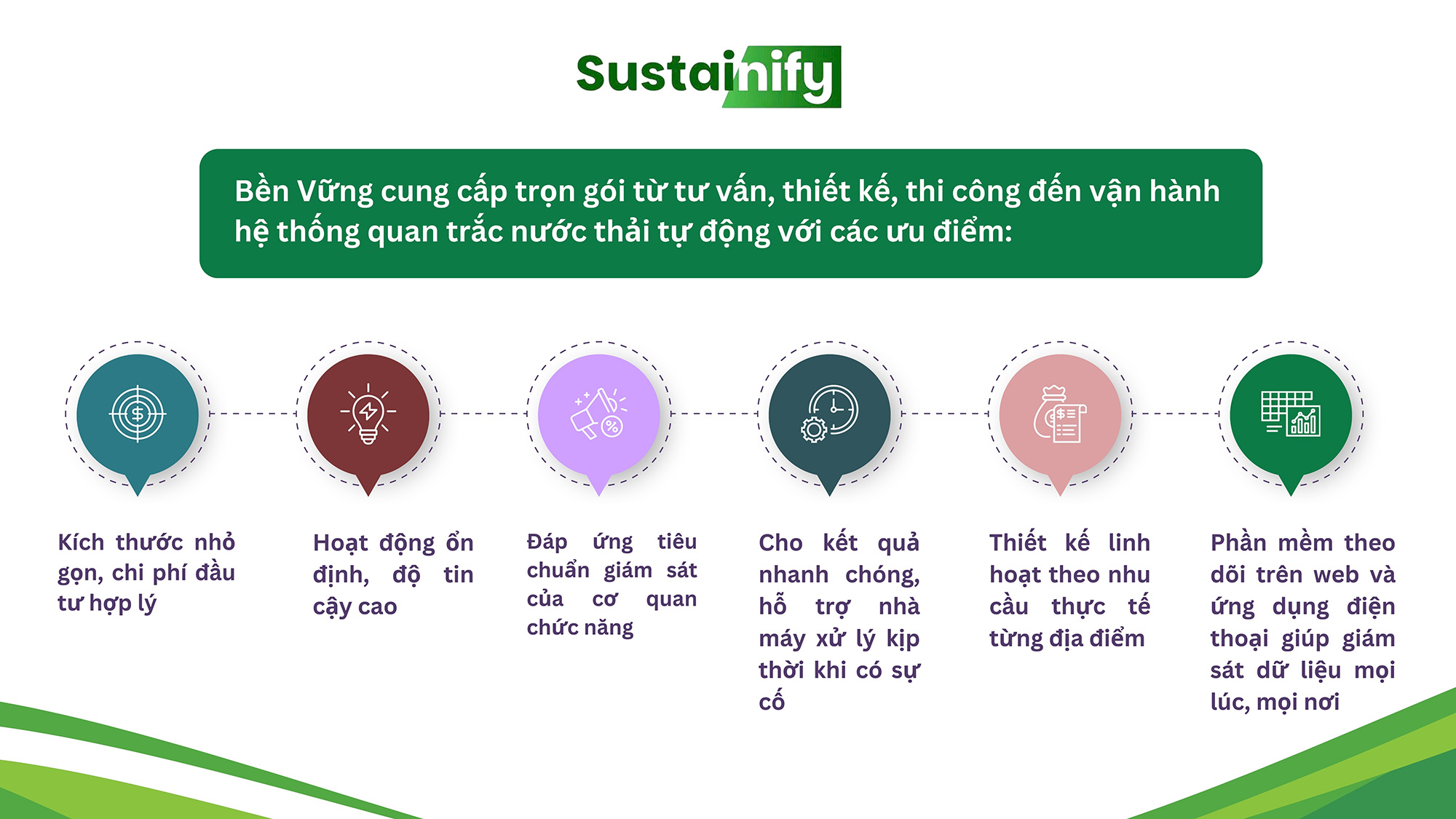 Sustainify

Bền Vững cung cấp trọn gói từ tư vấn, thiết kế, thi công đến vận hành hệ thống quan trắc nước thải tự động với các ưu điểm:

Kích thước nhỏ gọn, chi phí đầu tư hợp lý

Hoạt động ổn định, độ tin cậy cao

Đáp ứng tiêu chuẩn giám sát của cơ quan chức năng

Cho kết quả nhanh chóng, hỗ trợ nhà máy xử lý kịp thời khi có sự cố

Thiết kế linh hoạt theo nhu cầu thực tế từng địa điểm

Phần mềm theo dõi trên web và ứng dụng điện thoại giúp giám sát dữ liệu mọi lúc, mọi nơi